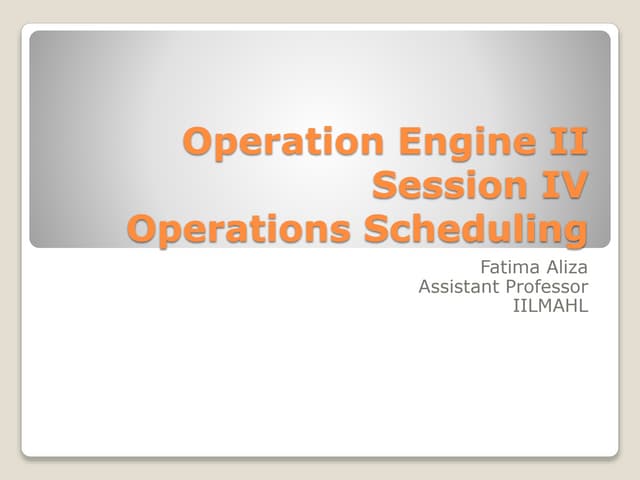 Operation Engine II
Session IV
Operations Scheduling

Fatima Aliza
Assistant Professor
IILMAHL